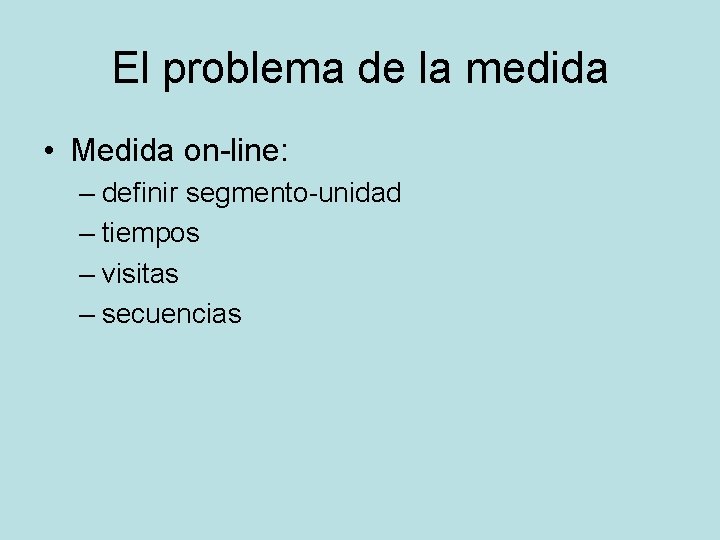 El problema de la medida

• Medida on-line:
– definir segmento-unidad
– tiempos
– visitas
– secuencias